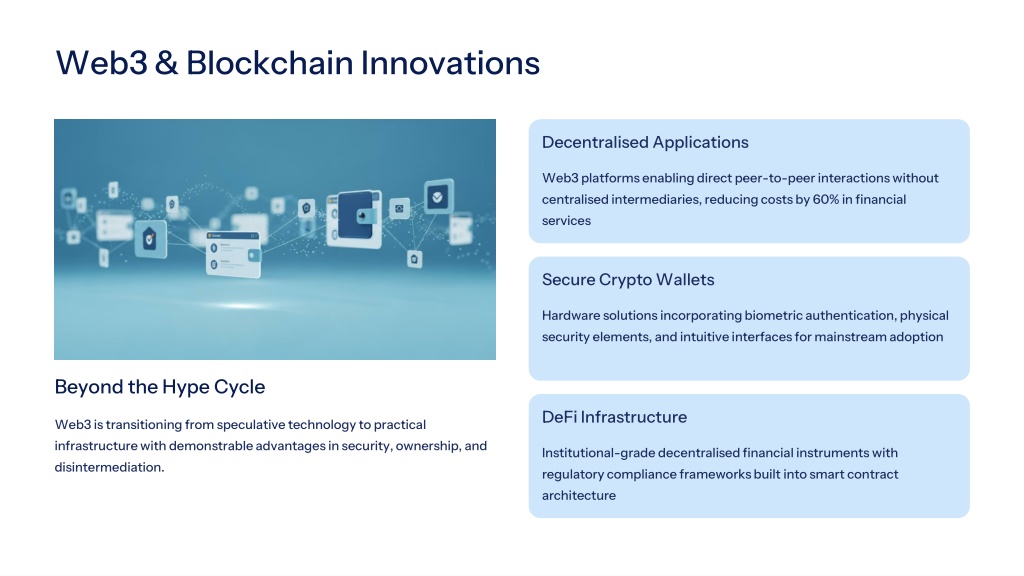 Web3 & Blockchain Innovations

Beyond the Hype Cycle

Web3 is transitioning from speculative technology to practical infrastructure with demonstrable advantages in security, ownership, and disintermediation.

Decentralised Applications

Web3 platforms enabling direct peer-to-peer interactions without centralised intermediaries, reducing costs by 60% in financial services

Secure Crypto Wallets

Hardware solutions incorporating biometric authentication, physical security elements, and intuitive interfaces for mainstream adoption

DeFi Infrastructure

Institutional-grade decentralised financial instruments with regulatory compliance frameworks built into smart contract architecture